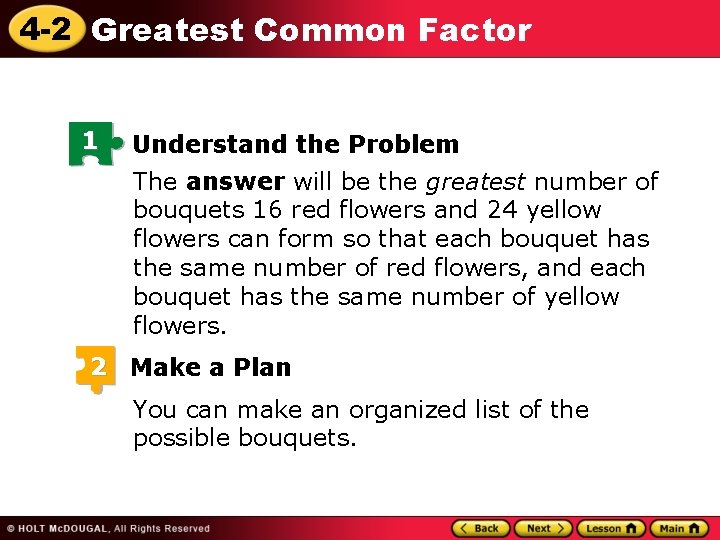 4-2 Greatest Common Factor

1 Understand the Problem

The answer will be the greatest number of bouquets 16 red flowers and 24 yellow flowers can form so that each bouquet has the same number of red flowers, and each bouquet has the same number of yellow flowers.

2 Make a Plan

You can make an organized list of the possible bouquets.

© HOLT McDOUGAL, All Rights Reserved

Back Next Lesson Main